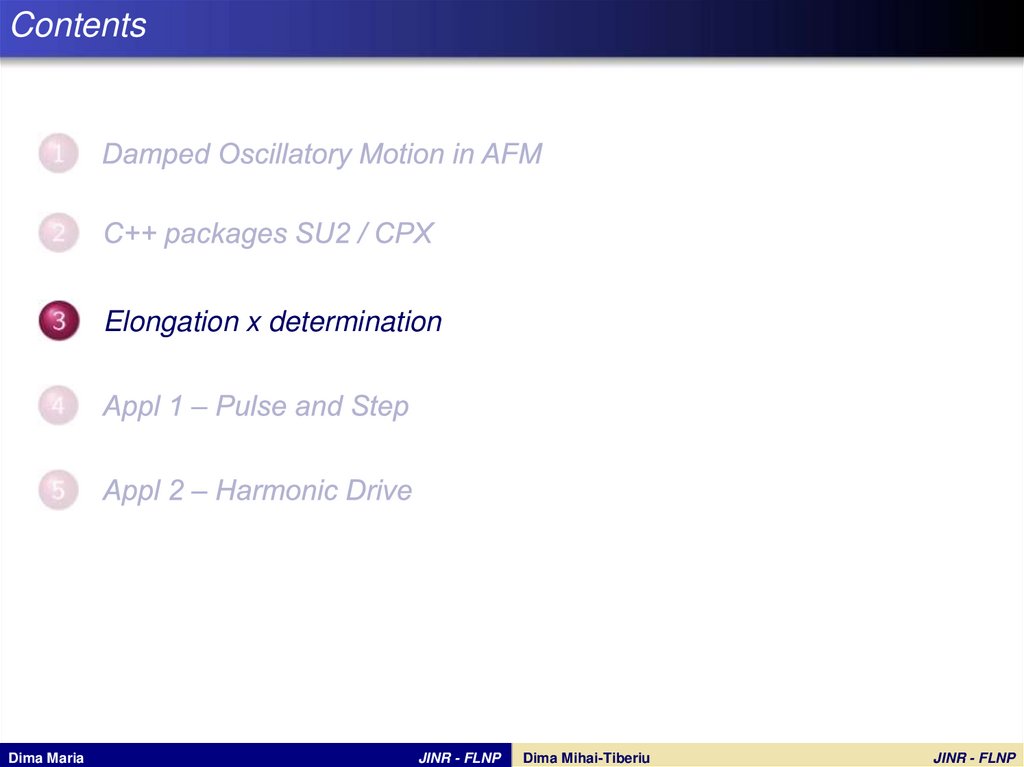 Contents

1 Damped Oscillatory Motion in AFM

2 C++ packages SU2 / CPX

3 Elongation x determination

4 Appl 1 – Pulse and Step

5 Appl 2 – Harmonic Drive

Dima Maria JINR - FLNP Dima Mihai-Tiberiu JINR - FLNP